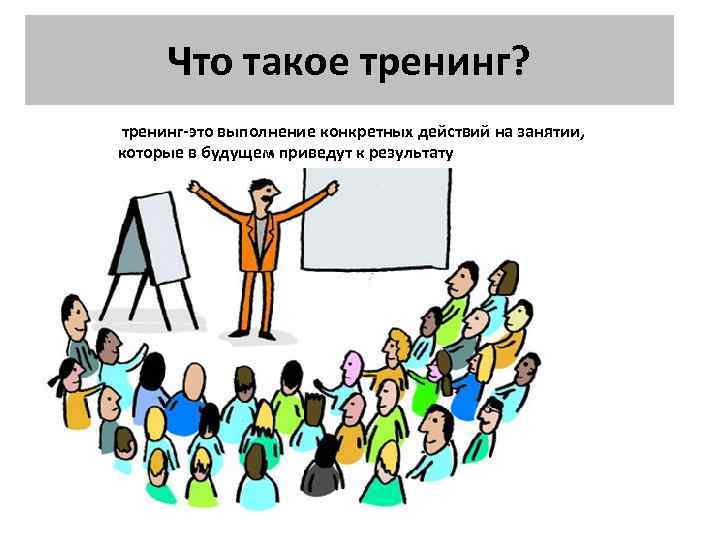 Что такое тренинг?

тренинг-это выполнение конкретных действий на занятии, которые в будущем приведут к результату